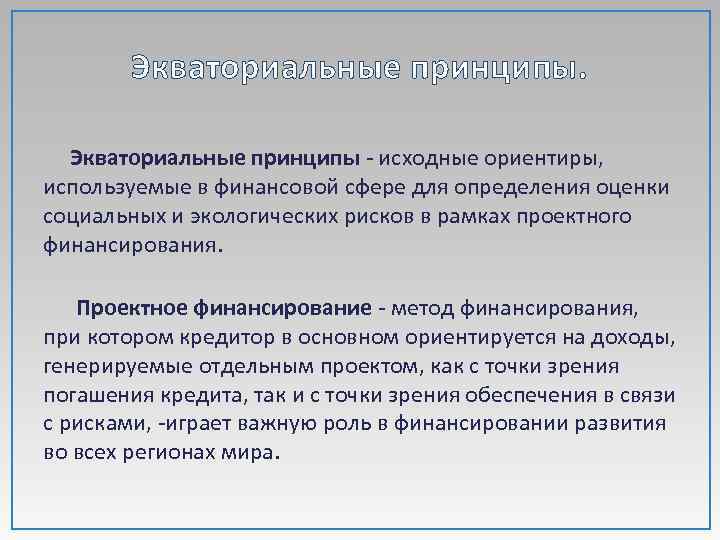 Экваториальные принципы.

Экваториальные принципы - исходные ориентиры, используемые в финансовой сфере для определения оценки социальных и экологических рисков в рамках проектного финансирования.

Проектное финансирование - метод финансирования, при котором кредитор в основном ориентируется на доходы, генерируемые отдельным проектом, как с точки зрения погашения кредита, так и с точки зрения обеспечения в связи с рисками, -играет важную роль в финансировании развития во всех регионах мира.